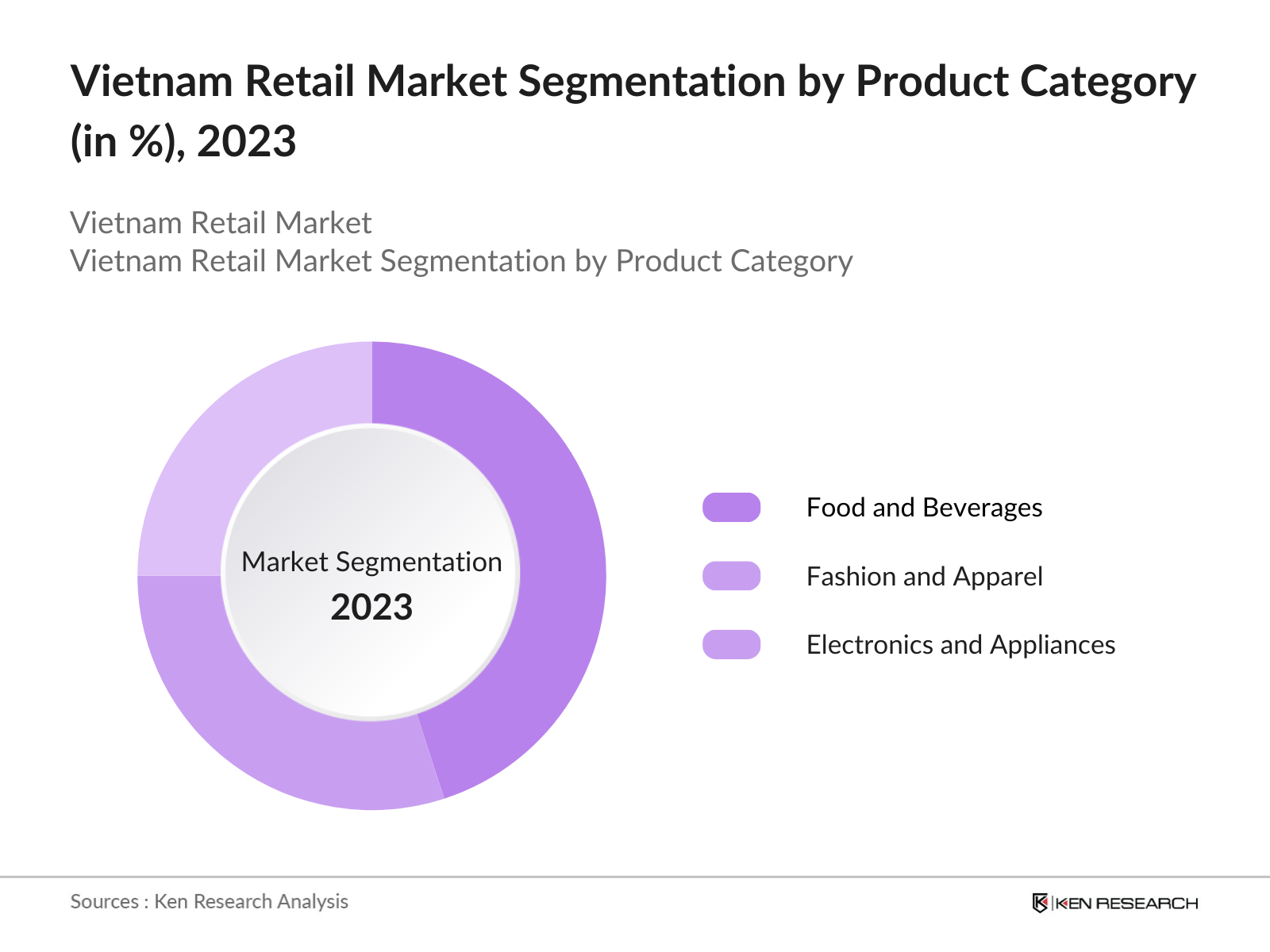 Vietnam Retail Market Segmentation by Product Category (in %), 2023

Vietnam Retail Market
Vietnam Retail Market Segmentation by Product Category

Market Segmentation
2023

Food and Beverages
Fashion and Apparel
Electronics and Appliances

Sources : Ken Research Analysis

KEN RESEARCH